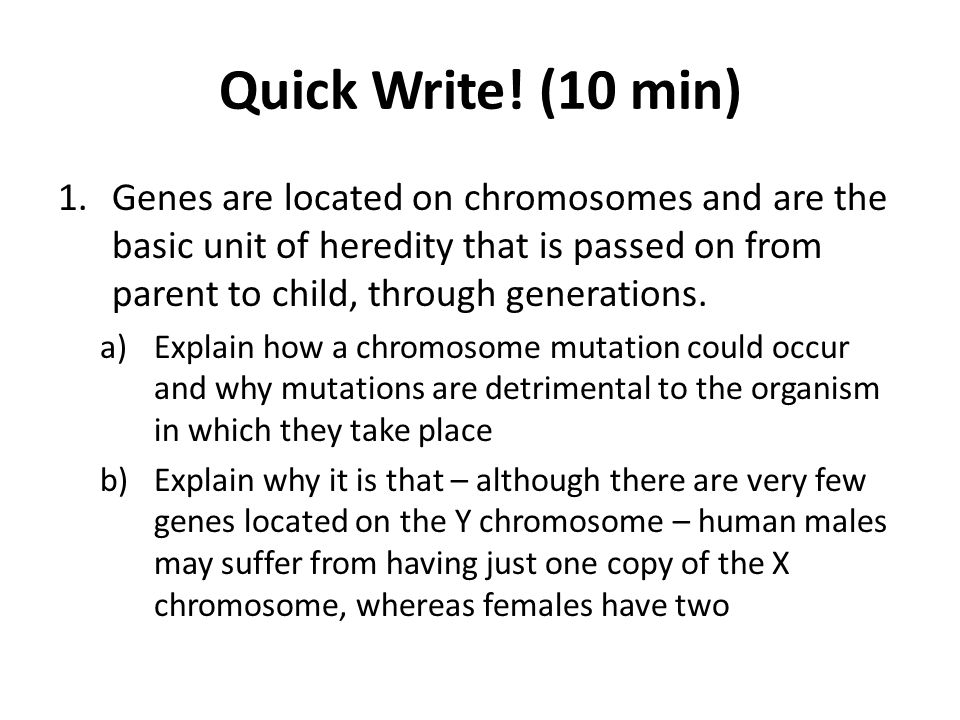 Quick Write! (10 min)

1. Genes are located on chromosomes and are the basic unit of heredity that is passed on from parent to child, through generations.

a) Explain how a chromosome mutation could occur and why mutations are detrimental to the organism in which they take place

b) Explain why it is that – although there are very few genes located on the Y chromosome – human males may suffer from having just one copy of the X chromosome, whereas females have two